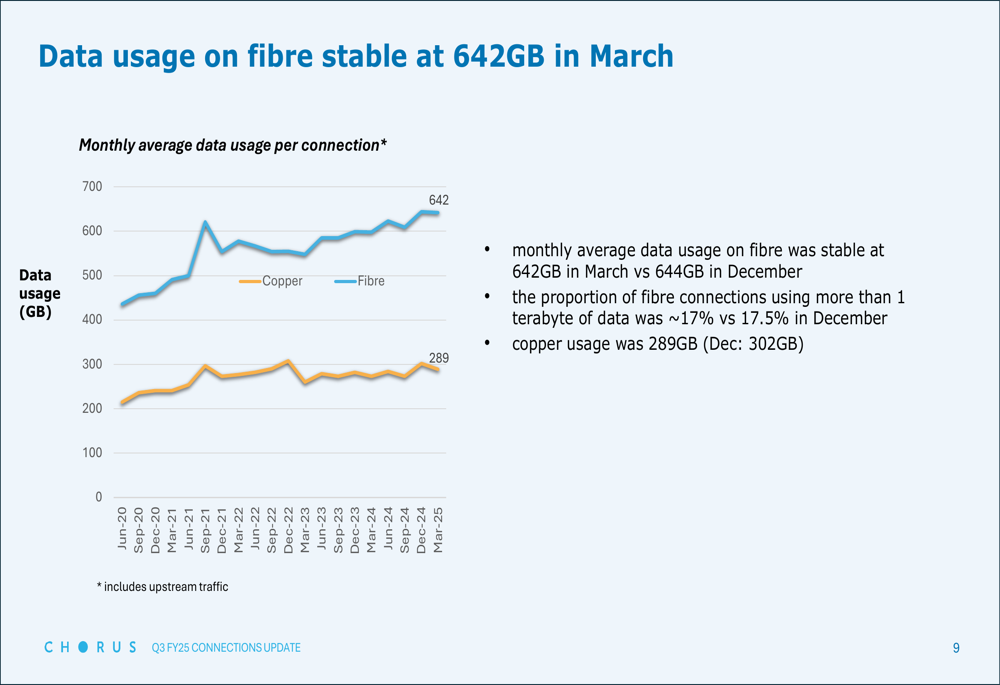 Data usage on fibre stable at 642GB in March

Monthly average data usage per connection*

Data usage (GB)

700
600
500
400
300
200
100
0

642

289

Copper
Fibre

Jun-20
Sep-20
Dec-20
Mar-21
Jun-21
Sep-21
Dec-21
Mar-22
Jun-22
Sep-22
Dec-22
Mar-23
Jun-23
Sep-23
Dec-23
Mar-24
Jun-24
Sep-24
Dec-24
Mar-25

* includes upstream traffic

• monthly average data usage on fibre was stable at 642GB in March vs 644GB in December
• the proportion of fibre connections using more than 1 terabyte of data was ~17% vs 17.5% in December
• copper usage was 289GB (Dec: 302GB)

CHORUS Q3 FY25 CONNECTIONS UPDATE

9